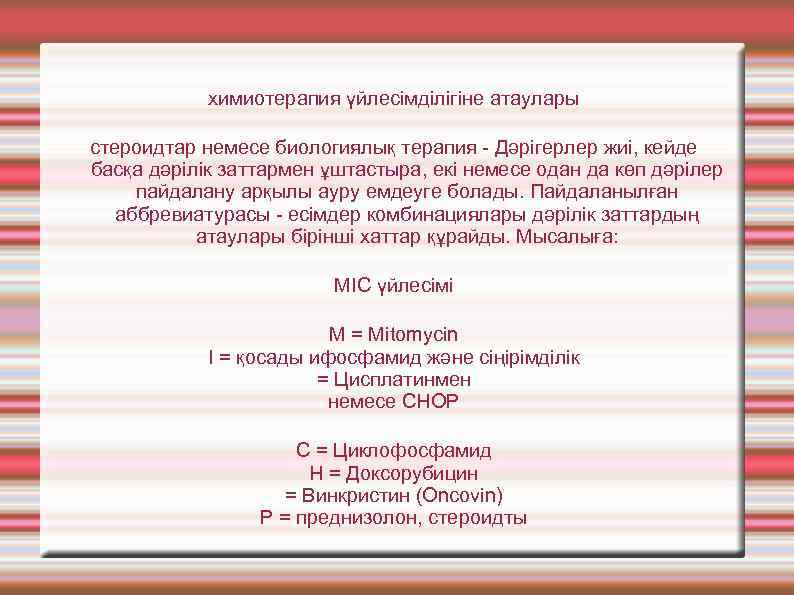 химиотерапия үйлесімділігіне атаулары

стероидтар немесе биологиялық терапия - Дәрігерлер жиі, кейде басқа дәрілік заттармен ұштастыра, екі немесе одан да көп дәрілер пайдалану арқылы ауру емдеуге болады. Пайдаланылған аббревиатурасы - есімдер комбинациялары дәрілік заттардың атаулары бірінші хаттар құрайды. Мысалыға:

MIC үйлесімі

M = Mitomycin
I = қосады ифосфамид және сіңірімділік
= Цисплатинмен
немесе CHOP

C = Циклофосфамид
H = Доксорубицин
= Винкристин (Oncovin)
P = преднизолон, стероидты